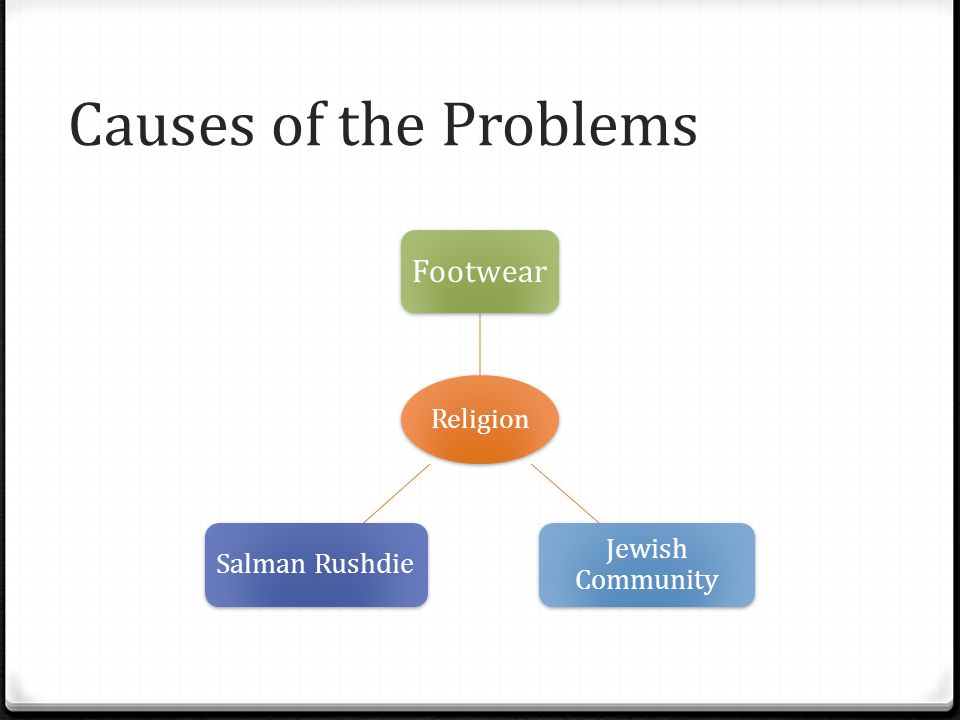 Causes of the Problems

Footwear

Religion

Salman Rushdie

Jewish Community